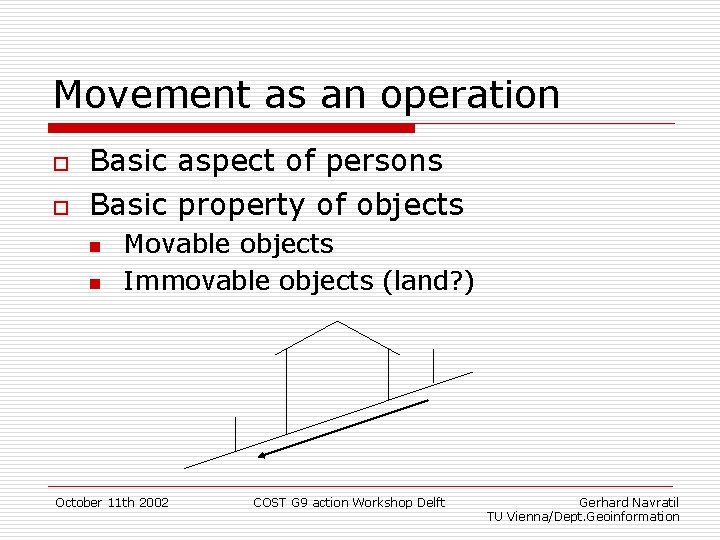 Movement as an operation

Basic aspect of persons

Basic property of objects

Movable objects

Immovable objects (land?)

October 11th 2002

COST G9 action Workshop Delft

Gerhard Navratil
TU Vienna/Dept.Geoinformation